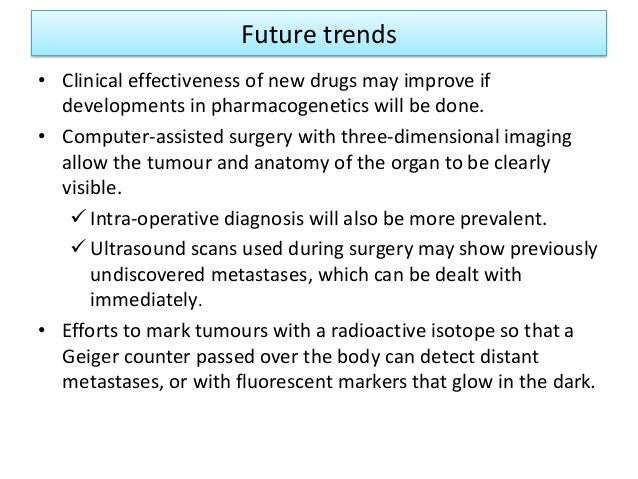 Future trends

• Clinical effectiveness of new drugs may improve if developments in pharmacogenetics will be done.

• Computer-assisted surgery with three-dimensional imaging allow the tumour and anatomy of the organ to be clearly visible.

✓ Intra-operative diagnosis will also be more prevalent.

✓ Ultrasound scans used during surgery may show previously undiscovered metastases, which can be dealt with immediately.

• Efforts to mark tumours with a radioactive isotope so that a Geiger counter passed over the body can detect distant metastases, or with fluorescent markers that glow in the dark.